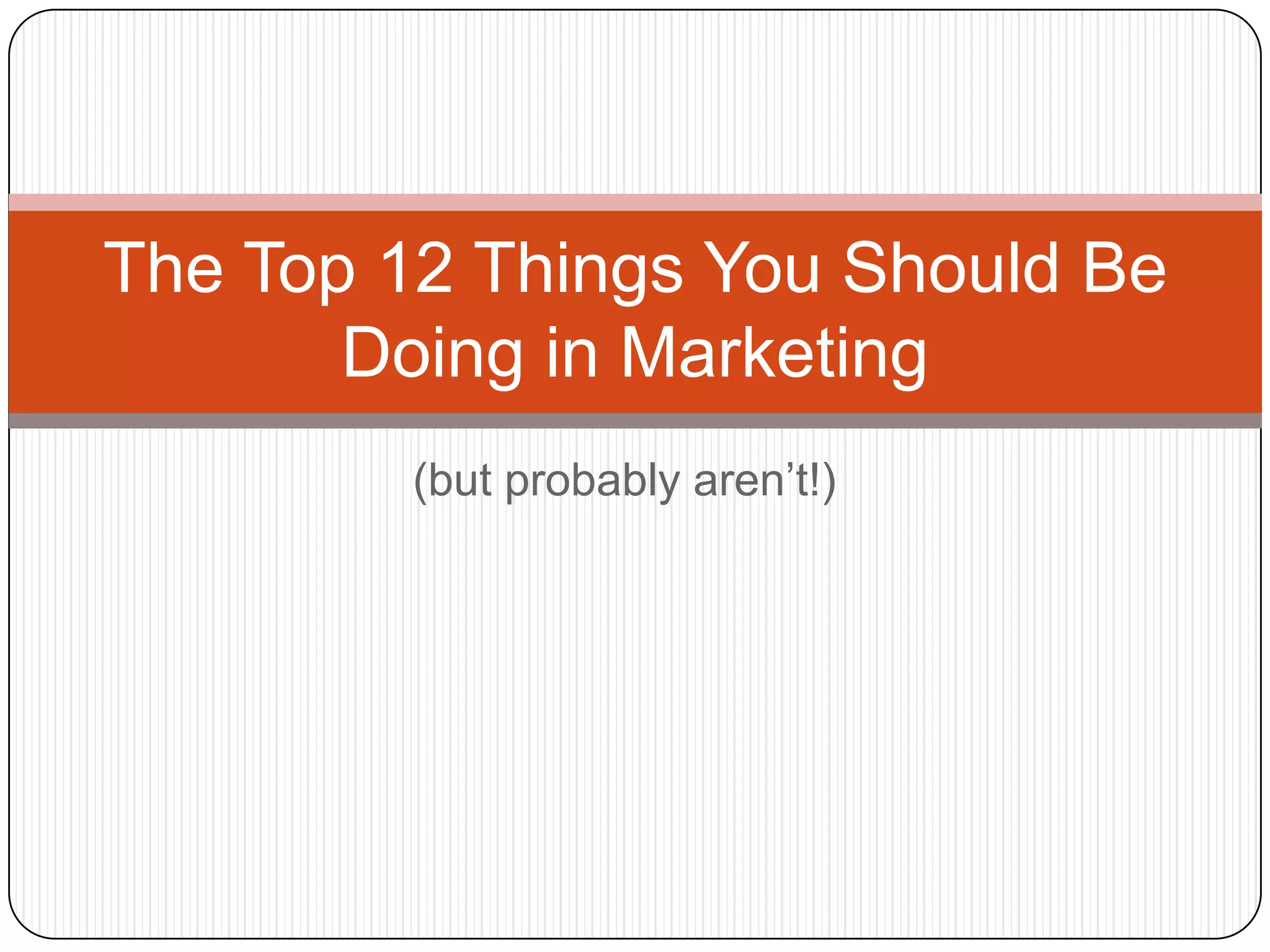 The Top 12 Things You Should Be Doing in Marketing

(but probably aren’t!)